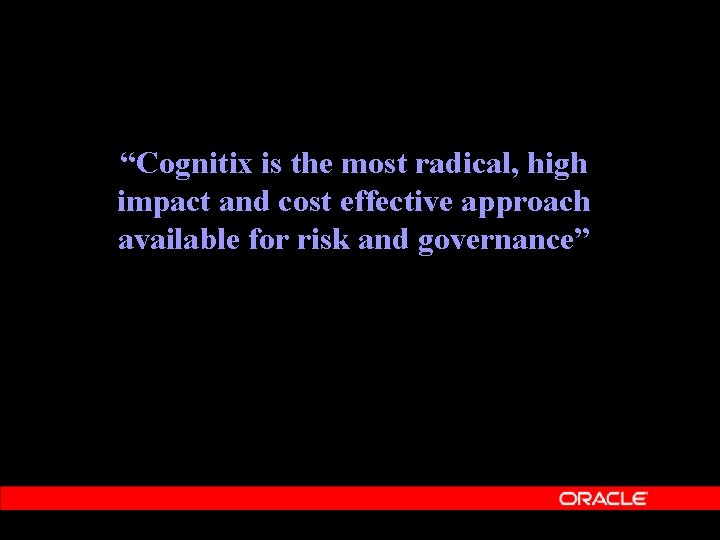 “Cognitix is the most radical, high impact and cost effective approach available for risk and governance”

ORACLE